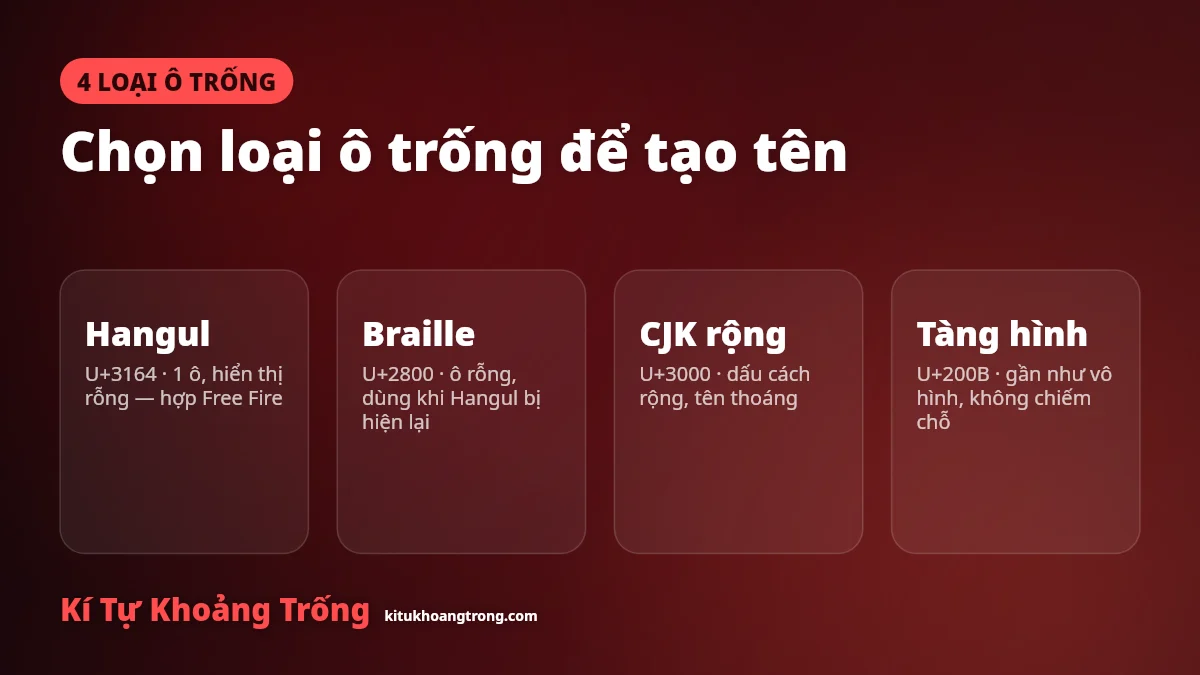 4 LOẠI Ô TRỐNG

Chọn loại ô trống để tạo tên

Hangul
U+3164 · 1 ô, hiển thị rỗng — hợp Free Fire

Braille
U+2800 · ô rỗng, dùng khi Hangul bị hiện lại

CJK rộng
U+3000 · dấu cách rộng, tên thoáng

Tàng hình
U+200B · gần như vô hình, không chiếm chỗ

Kí Tự Khoảng Trống kitukhoangtrong.com